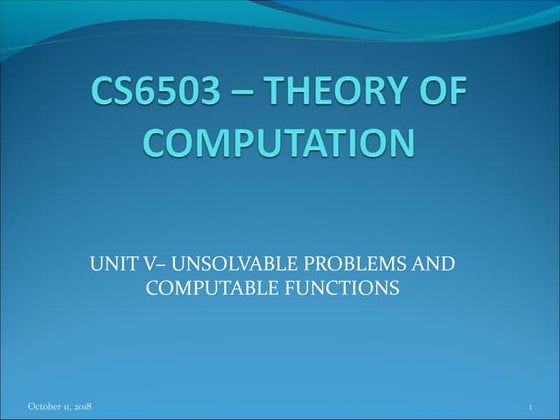 CS6503 – THEORY OF COMPUTATION

UNIT V– UNSOLVABLE PROBLEMS AND COMPUTABLE FUNCTIONS

October 11, 2018

1